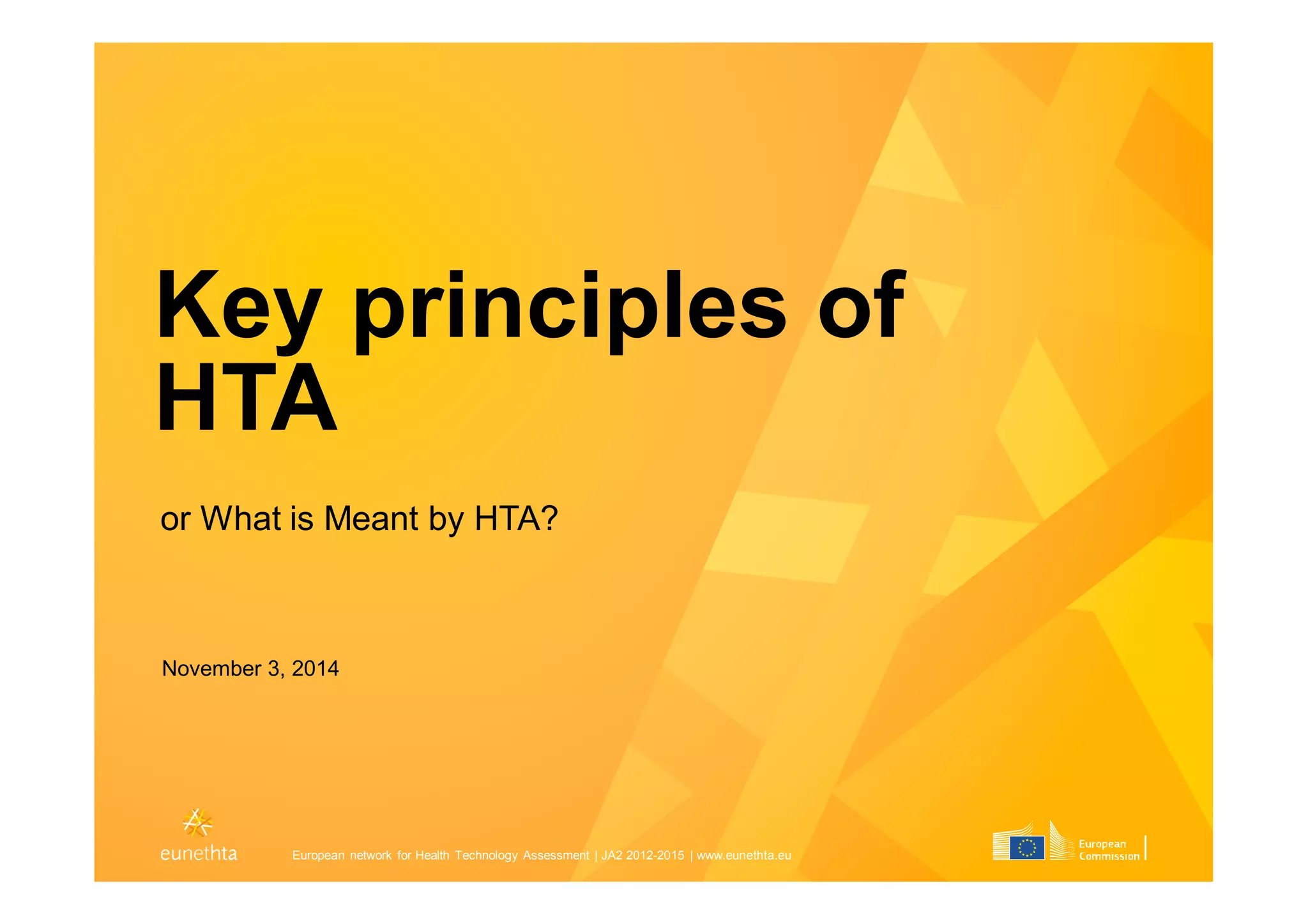 Key principles of HTA

or What is Meant by HTA?

November 3, 2014

eunethta

European network for Health Technology Assessment | JA2 2012-2015 | www.eunethta.eu

European Commission